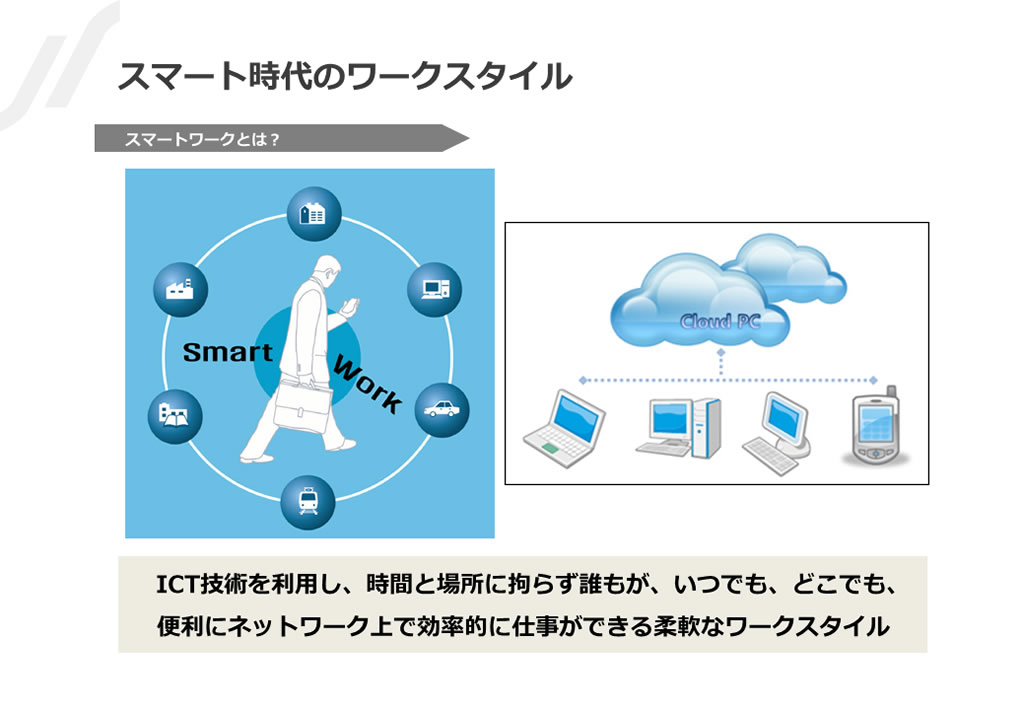 スマート時代のワークスタイル

スマートワークとは？

Smart Work

Cloud PC

ICT技術を利用し、時間と場所に拘らず誰もが、いつでも、どこでも、便利にネットワーク上で効率的に仕事ができる柔軟なワークスタイル